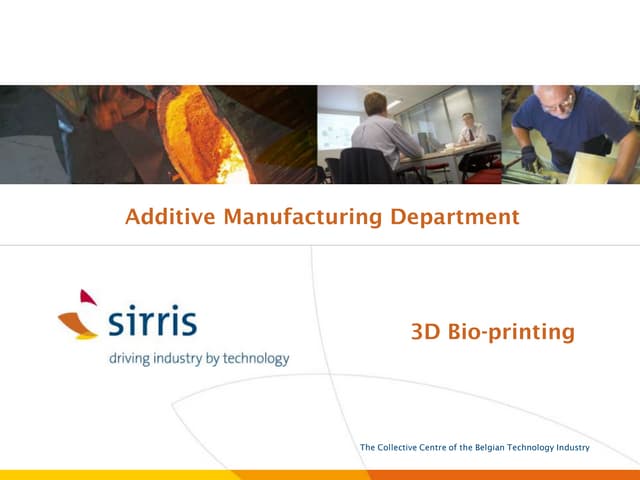 Additive Manufacturing Department

sirris
driving industry by technology

3D Bio-printing

The Collective Centre of the Belgian Technology Industry